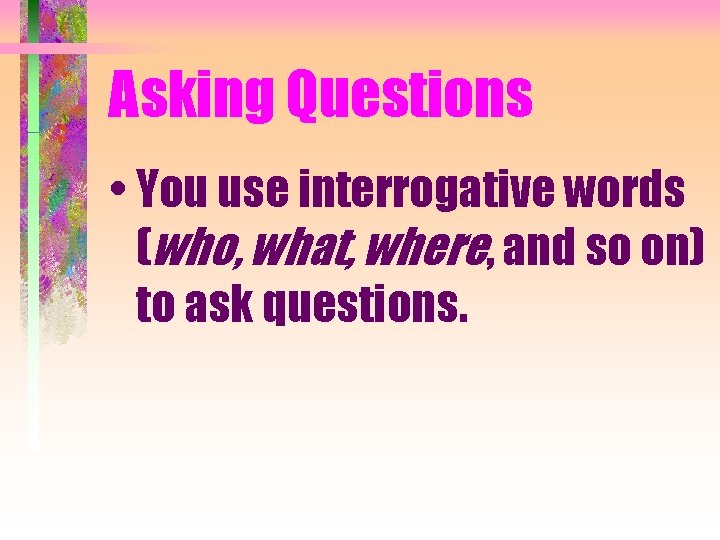 Asking Questions

• You use interrogative words (who, what, where, and so on) to ask questions.